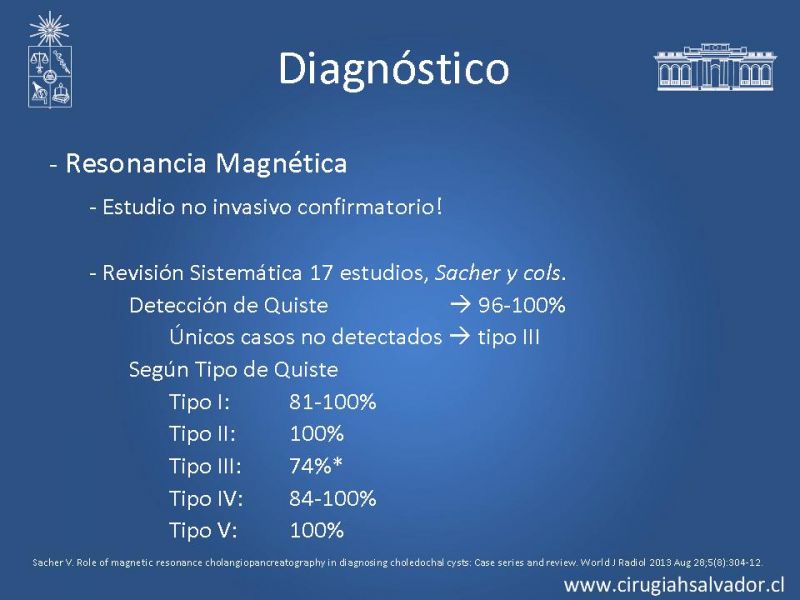 Diagnóstico

- Resonancia Magnética

- Estudio no invasivo confirmatorio!

- Revisión Sistemática 17 estudios, Sacher y cols.

Detección de Quiste → 96-100%

Únicos casos no detectados → tipo III

Según Tipo de Quiste

Tipo I: 81-100%

Tipo II: 100%

Tipo III: 74%*

Tipo IV: 84-100%

Tipo V: 100%

Sacher V. Role of magnetic resonance cholangiopancreatography in diagnosing choledochal cysts: Case series and review. World J Radiol 2013 Aug 28;5(8):304-12.

www.cirugiahsalvador.cl